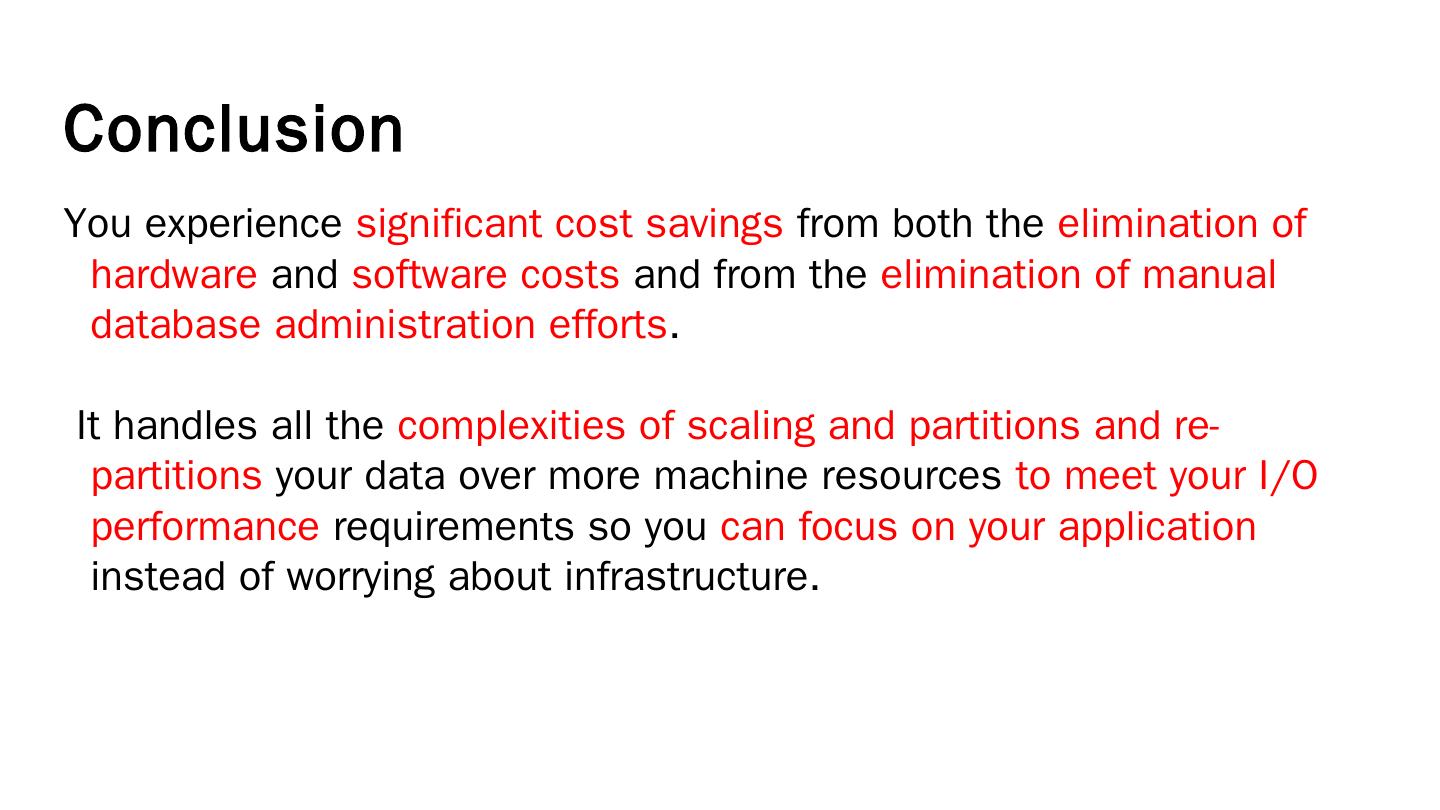 Conclusion

You experience significant cost savings from both the elimination of hardware and software costs and from the elimination of manual database administration efforts.

It handles all the complexities of scaling and partitions and re-partitions your data over more machine resources to meet your I/O performance requirements so you can focus on your application instead of worrying about infrastructure.